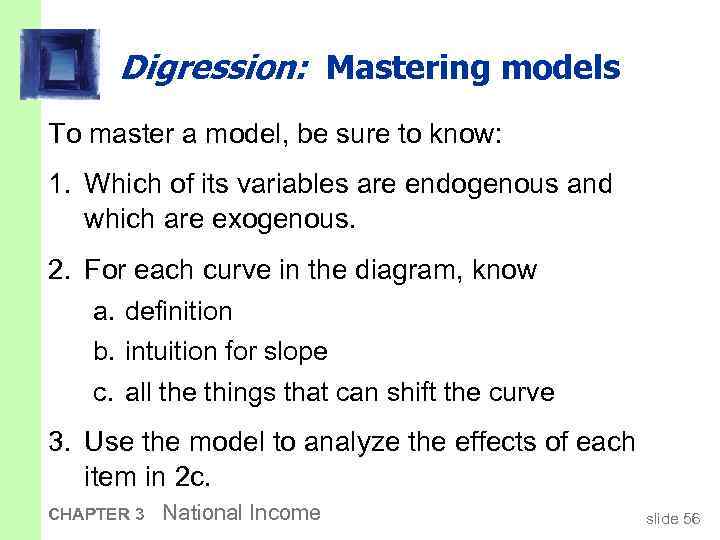 Digression: Mastering models

To master a model, be sure to know:

1. Which of its variables are endogenous and which are exogenous.

2. For each curve in the diagram, know
a. definition
b. intuition for slope
c. all the things that can shift the curve

3. Use the model to analyze the effects of each item in 2c.

CHAPTER 3 National Income

slide 56